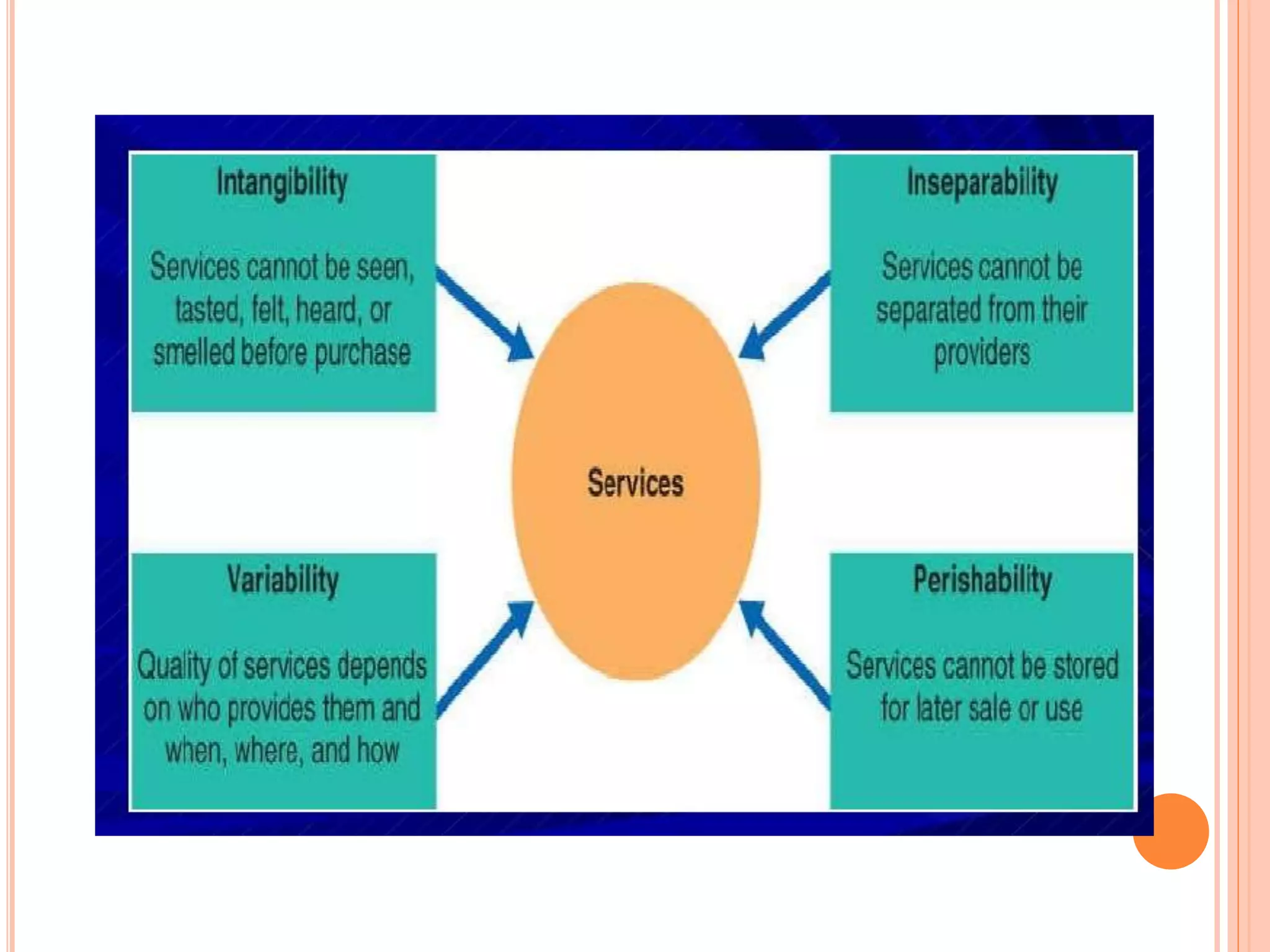 Intangibility

Services cannot be seen, tasted, felt, heard, or smelled before purchase

Inseparability

Services cannot be separated from their providers

Services

Variability

Quality of services depends on who provides them and when, where, and how

Perishability

Services cannot be stored for later sale or use